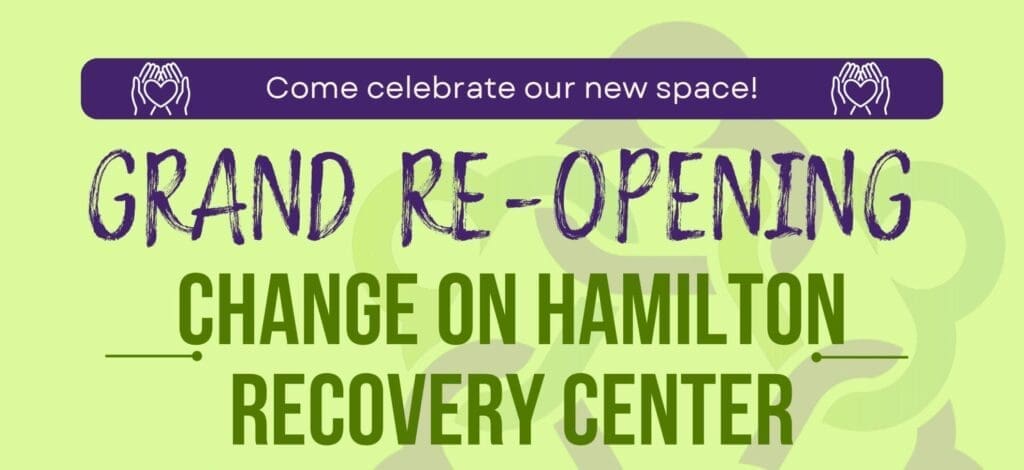 Come celebrate our new space!

GRAND RE-OPENING

CHANGE ON HAMILTON RECOVERY CENTER